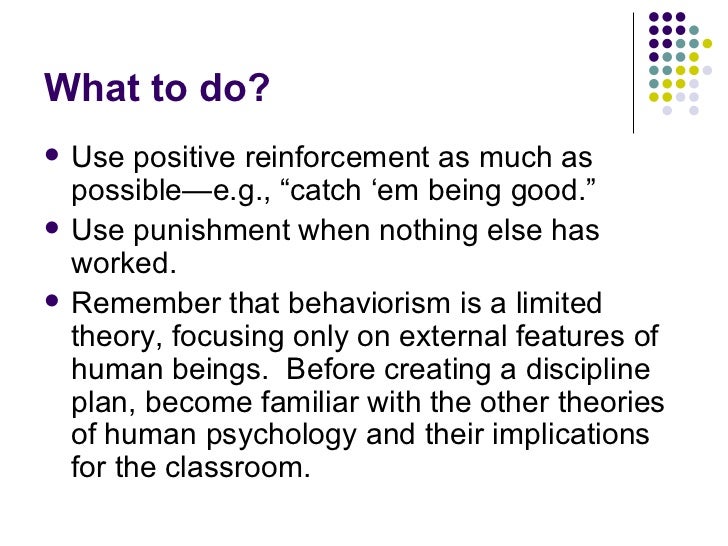 What to do?

- Use positive reinforcement as much as possible—e.g., “catch ‘em being good.”
- Use punishment when nothing else has worked.
- Remember that behaviorism is a limited theory, focusing only on external features of human beings. Before creating a discipline plan, become familiar with the other theories of human psychology and their implications for the classroom.